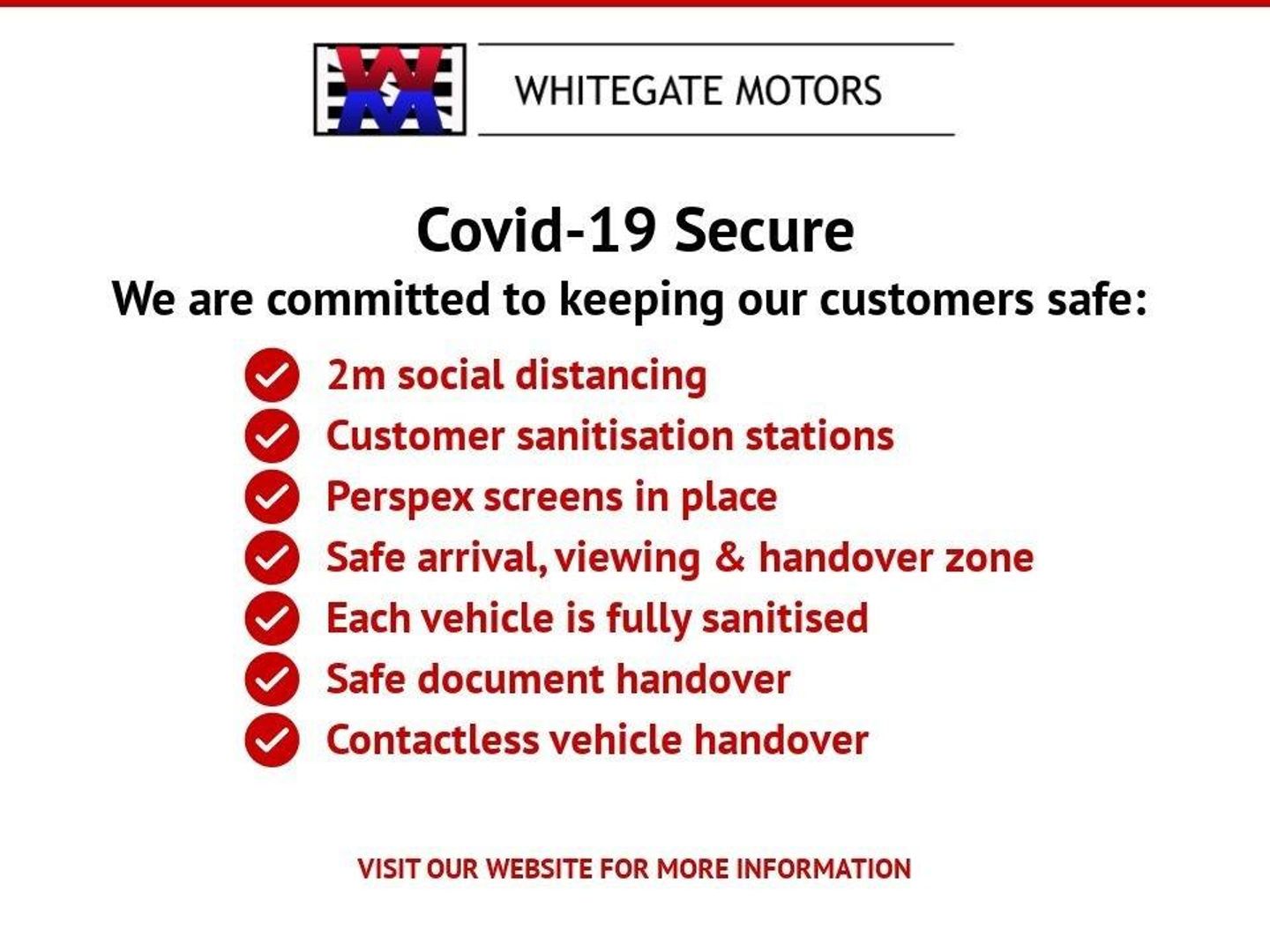 WM

WHITEGATE MOTORS

Covid-19 Secure

We are committed to keeping our customers safe:

2m social distancing
Customer sanitisation stations
Perspex screens in place
Safe arrival, viewing & handover zone
Each vehicle is fully sanitised
Safe document handover
Contactless vehicle handover

VISIT OUR WEBSITE FOR MORE INFORMATION